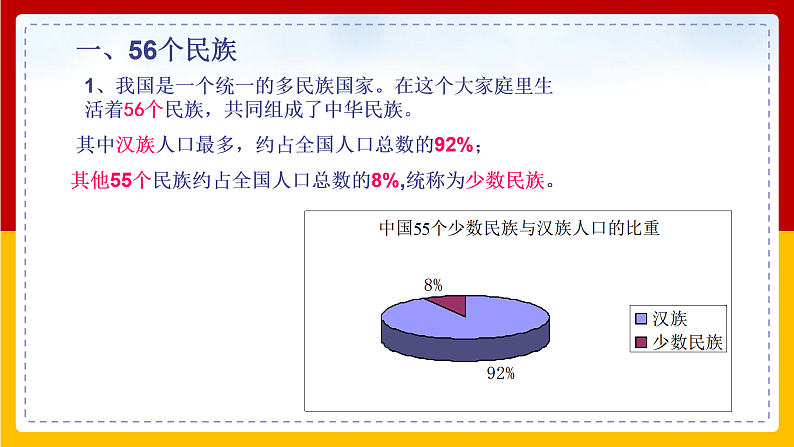 一、56个民族

1、我国是一个统一的多民族国家。在这个大家庭里生活着56个民族，共同组成了中华民族。

其中汉族人口最多，约占全国人口总数的92%；

其他55个民族约占全国人口总数的8%,统称为少数民族。

中国55个少数民族与汉族人口的比重

8%

92%

汉族

少数民族